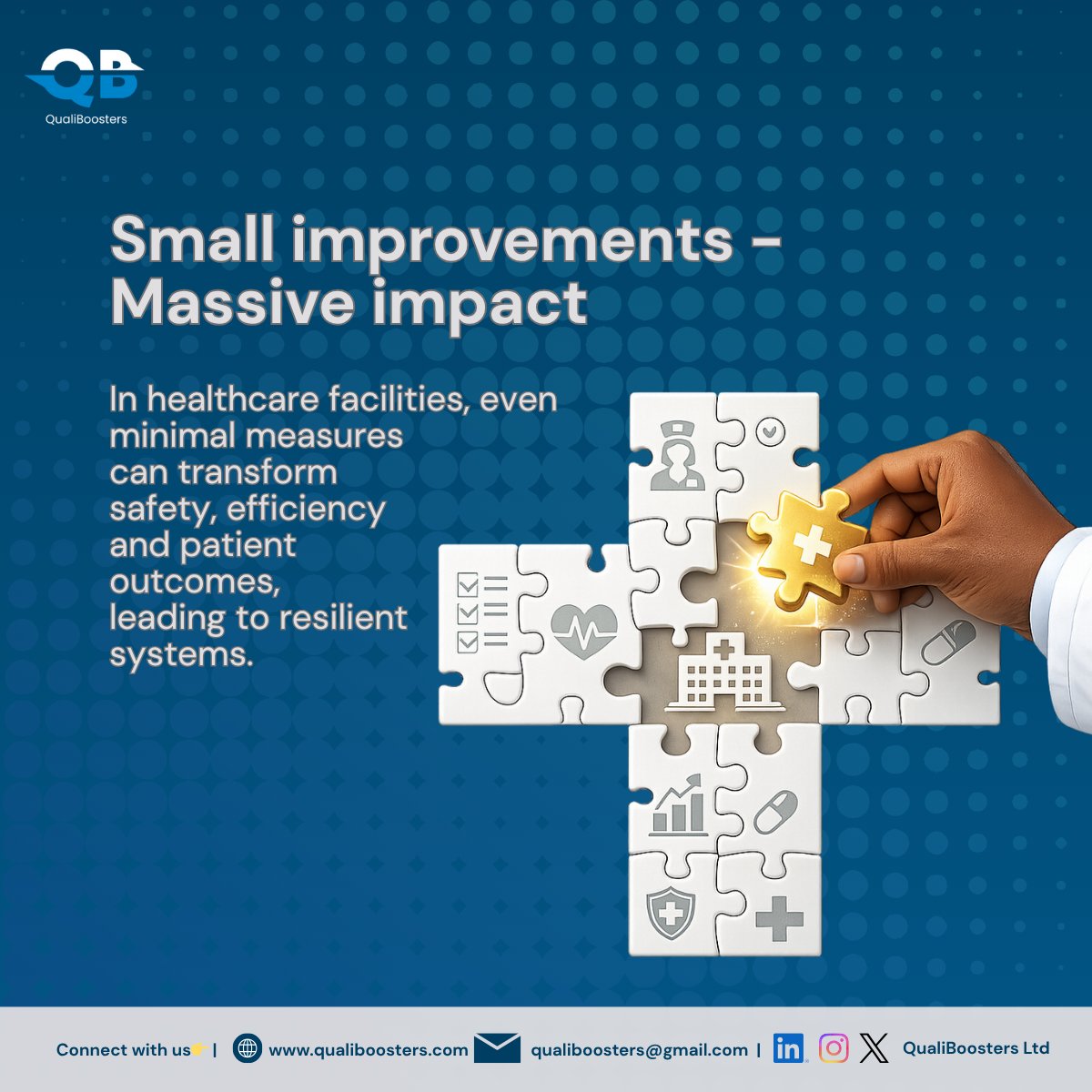 QB
QualiBoosters

Small improvements - Massive impact

In healthcare facilities, even minimal measures can transform safety, efficiency and patient outcomes, leading to resilient systems.

Connect with us👉 | www.qualiboosters.com qualiboosters@gmail.com | in QualiBoosters Ltd